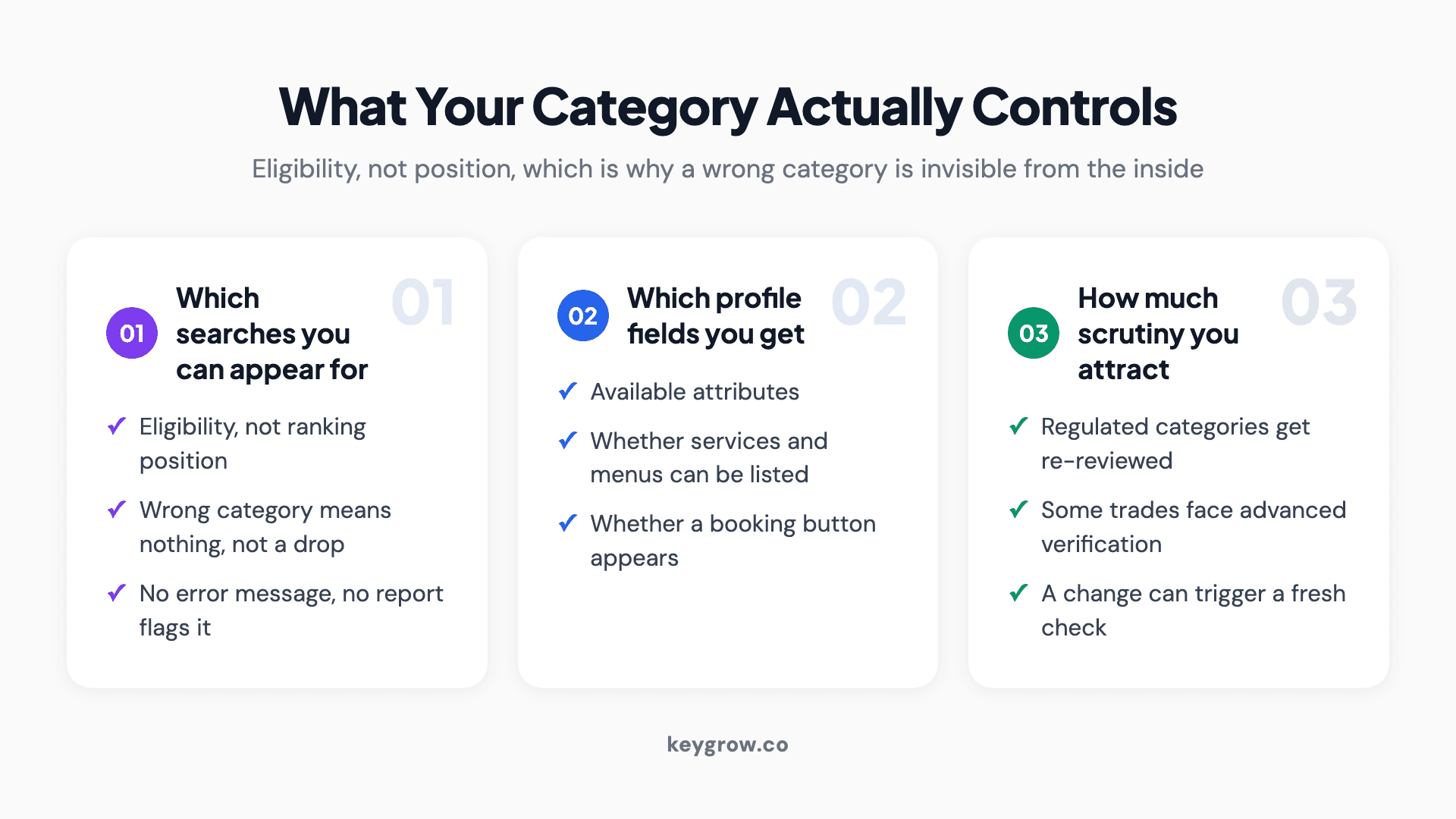 What Your Category Actually Controls

Eligibility, not position, which is why a wrong category is invisible from the inside

01 Which searches you can appear for 01

✓ Eligibility, not ranking position

✓ Wrong category means nothing, not a drop

✓ No error message, no report flags it

02 Which profile fields you get 02

✓ Available attributes

✓ Whether services and menus can be listed

✓ Whether a booking button appears

03 How much scrutiny you attract 03

✓ Regulated categories get re-reviewed

✓ Some trades face advanced verification

✓ A change can trigger a fresh check

keygrow.co